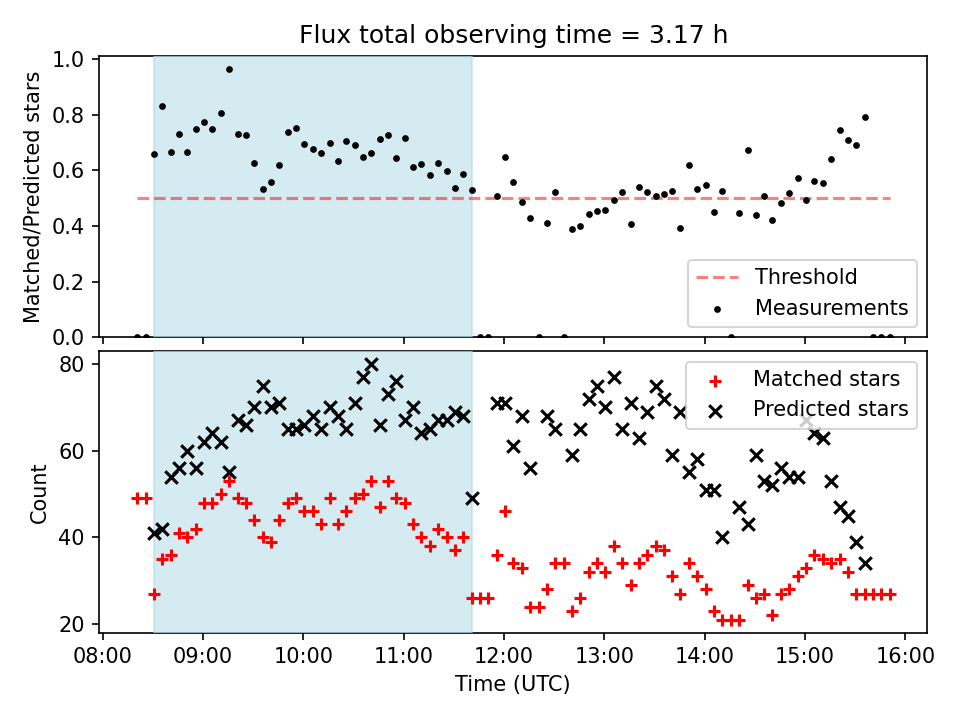 Flux total observing time = 3.17 h

Matched/Predicted stars

1.0
0.8
0.6
0.4
0.2
0.0

Threshold
Measurements

Count

80
60
40
20

Matched stars
Predicted stars

08:00 09:00 10:00 11:00 12:00 13:00 14:00 15:00 16:00

Time (UTC)